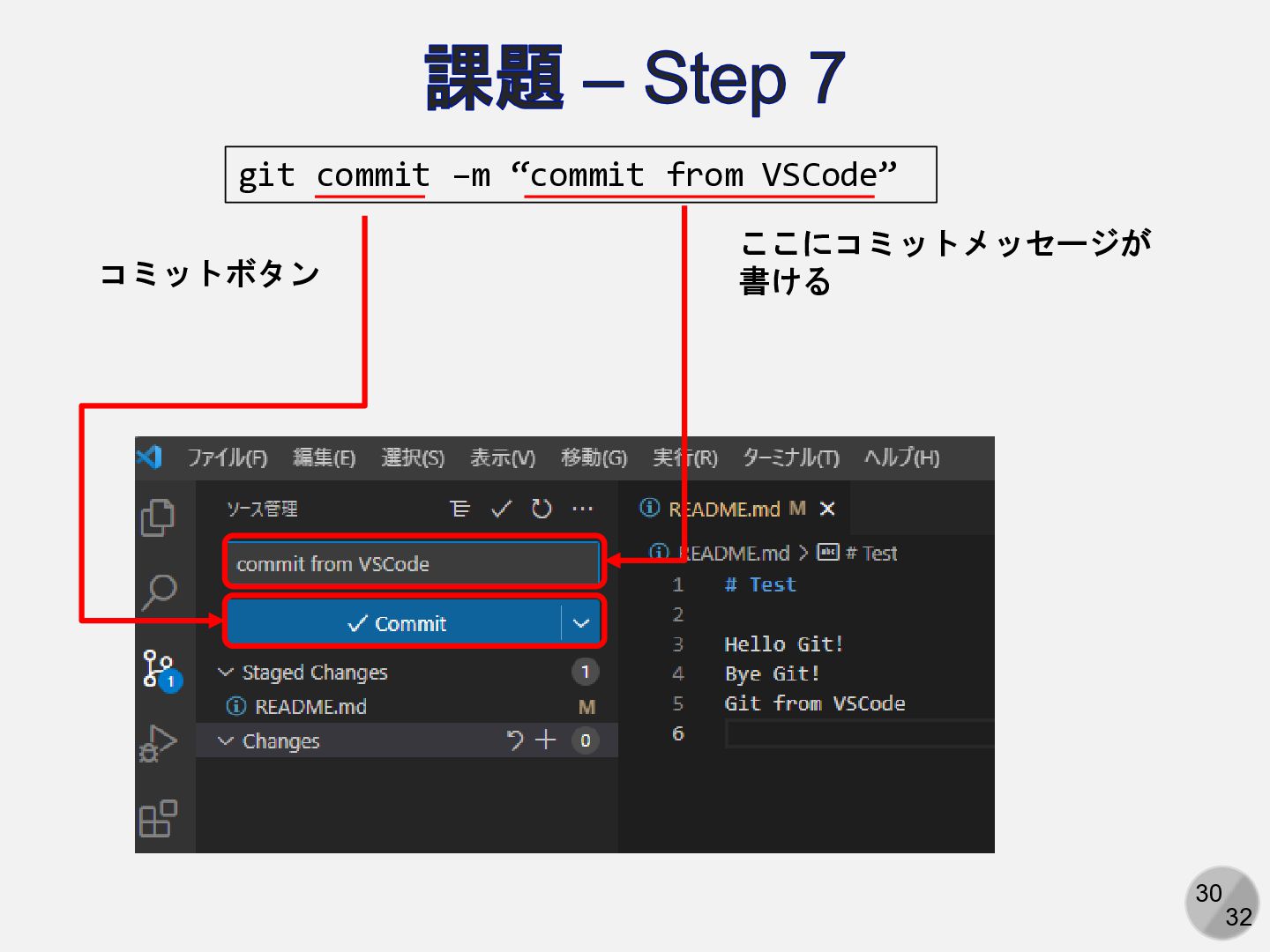 課題 – Step 7

git commit -m “commit from VSCode”

コミットボタン

ここにコミットメッセージが書ける

ファイル(F) 編集(E) 選択(S) 表示(V) 移動(G) 実行(R) ターミナル(T) ヘルプ(H)

ソース管理

commit from VSCode

✓ Commit

Staged Changes 1

README.md M

Changes 0

README.md M ×

README.md > # Test

1 # Test
2
3 Hello Git!
4 Bye Git!
5 Git from VSCode
6

30
32